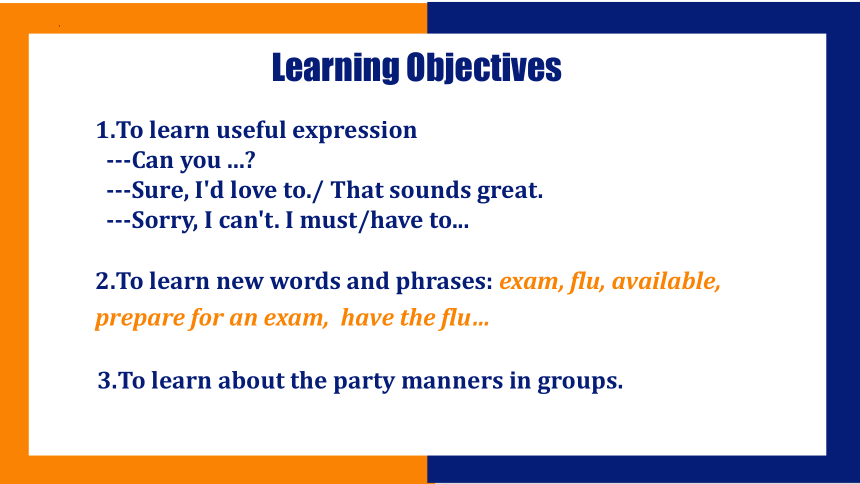 Learning Objectives

1.To learn useful expression
---Can you ...?
---Sure, I'd love to./ That sounds great.
---Sorry, I can't. I must/have to...

2.To learn new words and phrases: exam, flu, available, prepare for an exam, have the flu...

3.To learn about the party manners in groups.